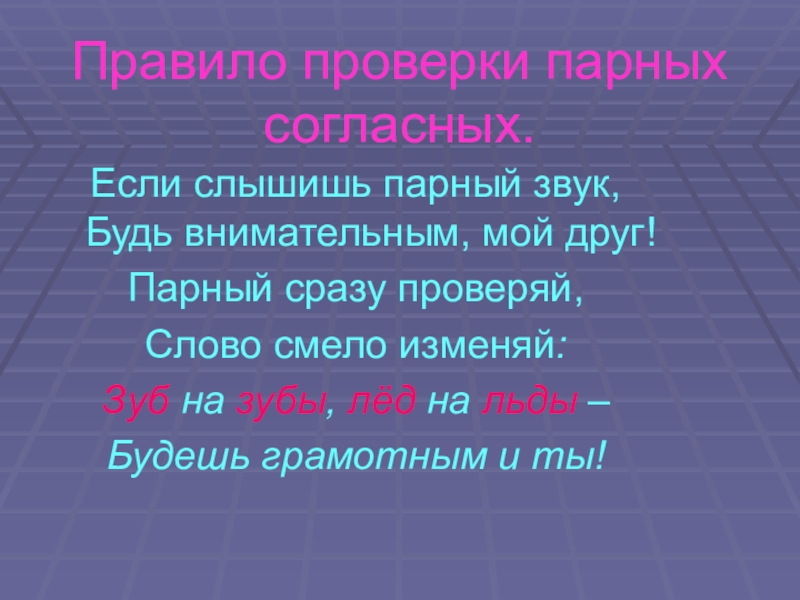 Правило проверки парных согласных.

Если слышишь парный звук,
Будь внимательным, мой друг!
Парный сразу проверяй,
Слово смело изменяй:
Зуб на зубы, лёд на льды –
Будешь грамотным и ты!